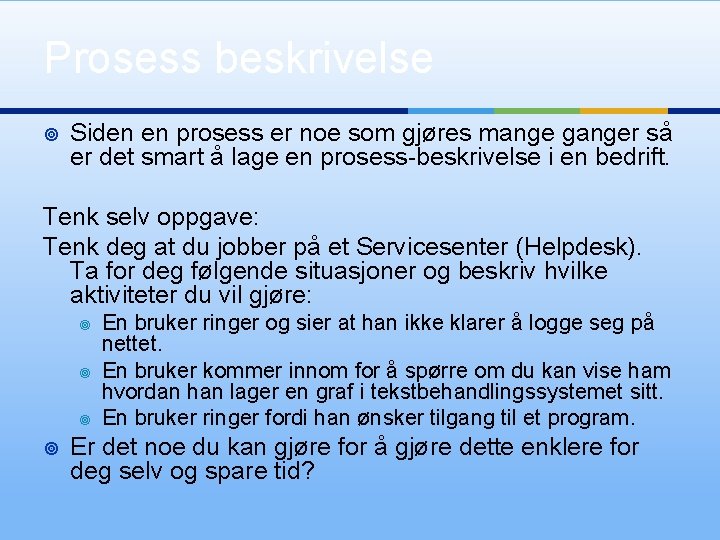 Prosess beskrivelse

Siden en prosess er noe som gjøres mange ganger så er det smart å lage en prosess-beskrivelse i en bedrift.

Tenk selv oppgave:

Tenk deg at du jobber på et Servicesenter (Helpdesk). Ta for deg følgende situasjoner og beskriv hvilke aktiviteter du vil gjøre:

En bruker ringer og sier at han ikke klarer å logge seg på nettet.

En bruker kommer innom for å spørre om du kan vise ham hvordan han lager en graf i tekstbehandlingssystemet sitt.

En bruker ringer fordi han ønsker tilgang til et program.

Er det noe du kan gjøre for å gjøre dette enklere for deg selv og spare tid?